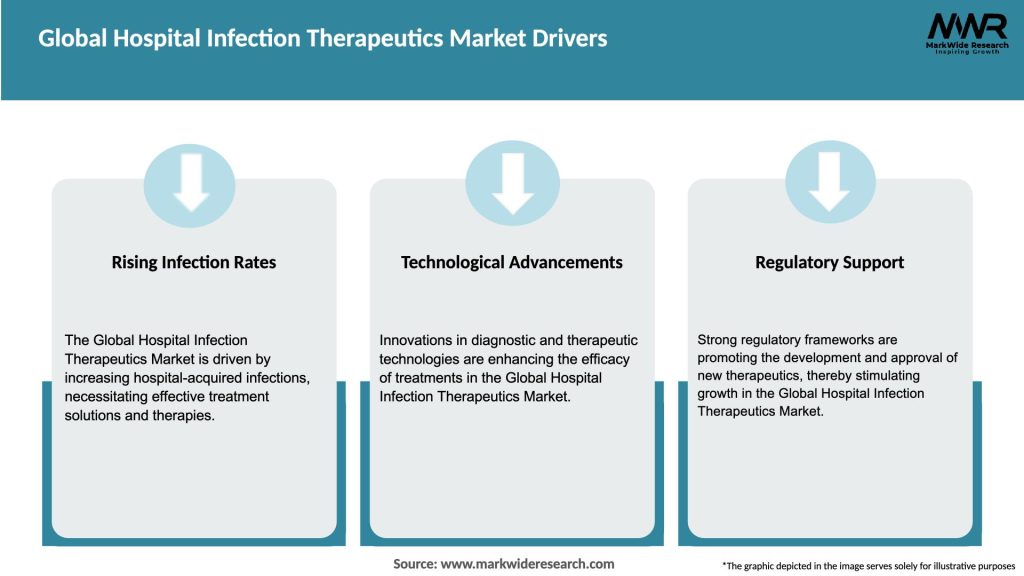 Global Hospital Infection Therapeutics Market Drivers

MWR
MarkWide Research
Inspiring Growth

Rising Infection Rates

The Global Hospital Infection Therapeutics Market is driven by increasing hospital-acquired infections, necessitating effective treatment solutions and therapies.

Technological Advancements

Innovations in diagnostic and therapeutic technologies are enhancing the efficacy of treatments in the Global Hospital Infection Therapeutics Market.

Regulatory Support

Strong regulatory frameworks are promoting the development and approval of new therapeutics, thereby stimulating growth in the Global Hospital Infection Therapeutics Market.

Source: www.markwideresearch.com

*The graphic depicted in the image serves solely for illustrative purposes